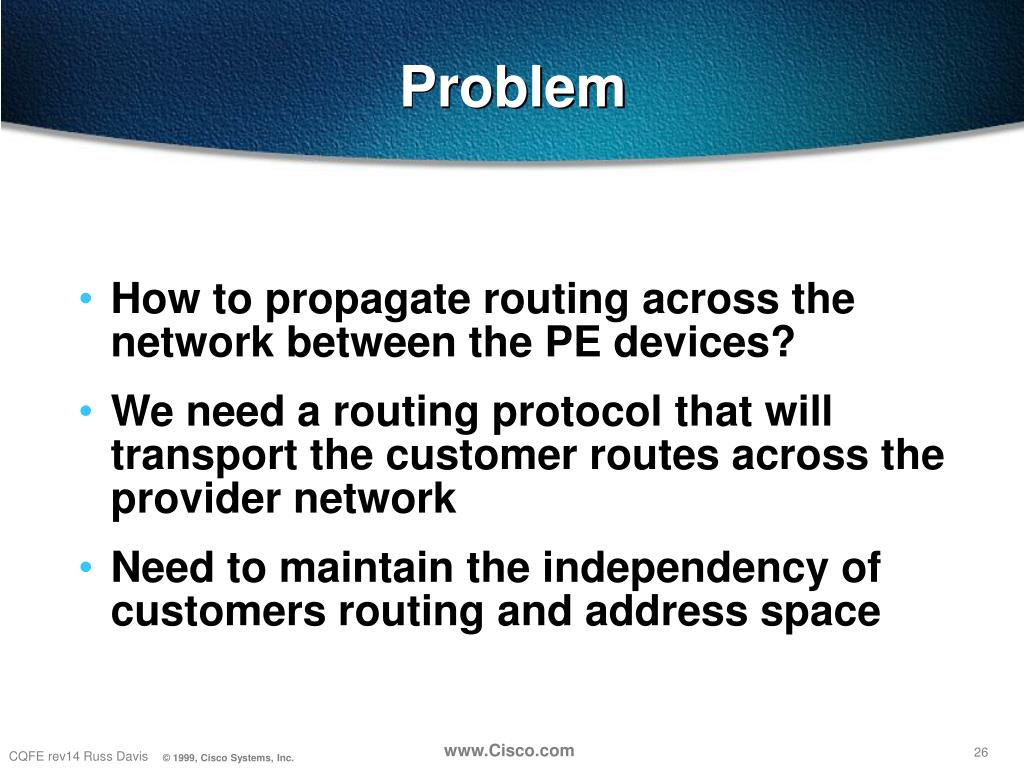 Problem

• How to propagate routing across the network between the PE devices?

• We need a routing protocol that will transport the customer routes across the provider network

• Need to maintain the independency of customers routing and address space

CQFE rev14 Russ Davis © 1999, Cisco Systems, Inc. www.Cisco.com 26